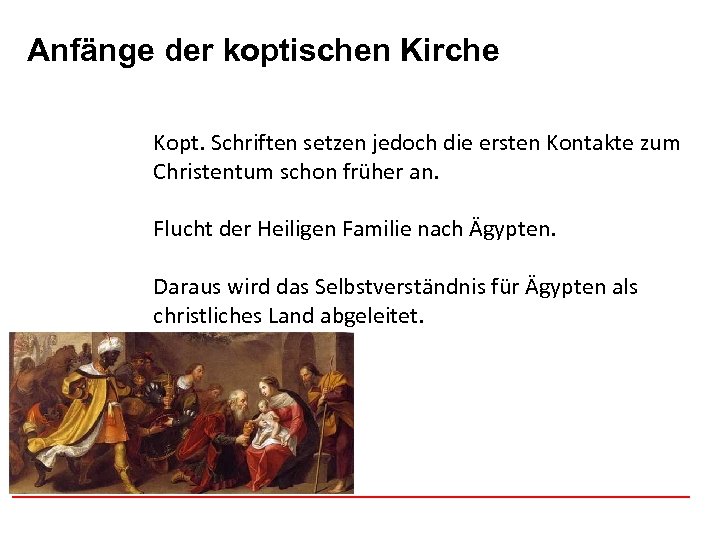 Anfänge der koptischen Kirche

Kopt. Schriften setzen jedoch die ersten Kontakte zum Christentum schon früher an.

Flucht der Heiligen Familie nach Ägypten.

Daraus wird das Selbstverständnis für Ägypten als christliches Land abgeleitet.